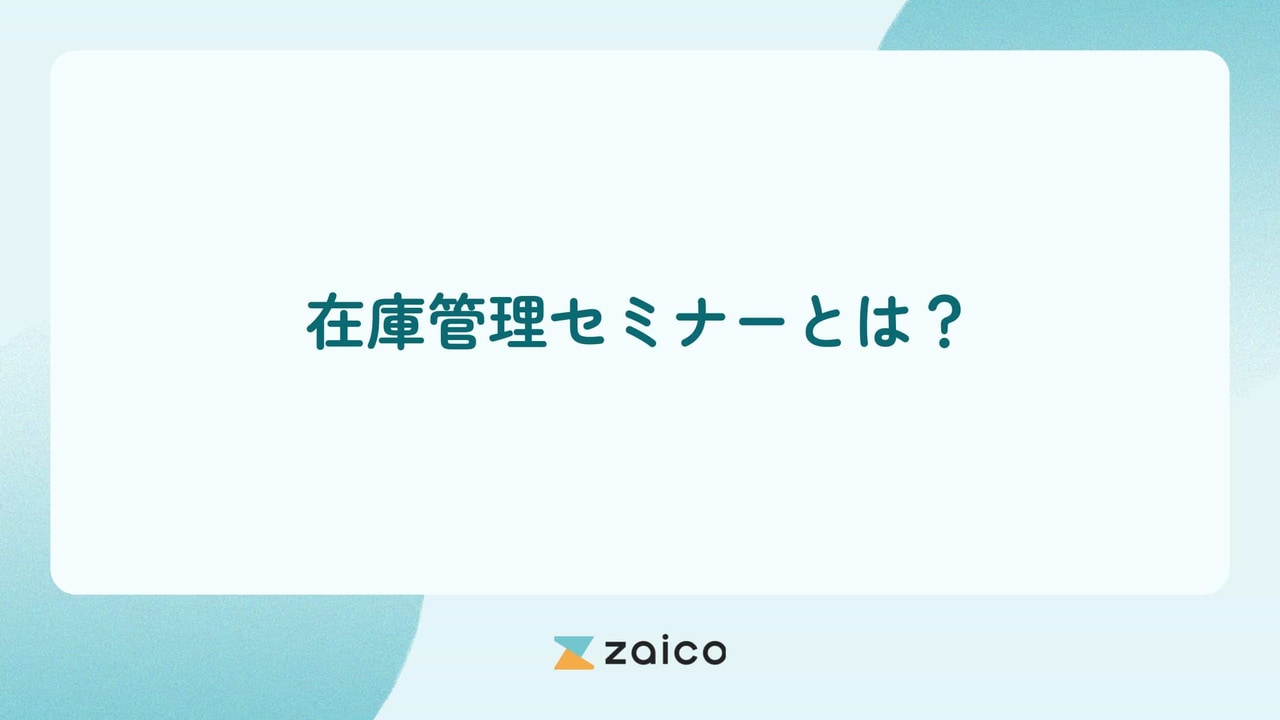 在庫管理セミナーとは？

zaico